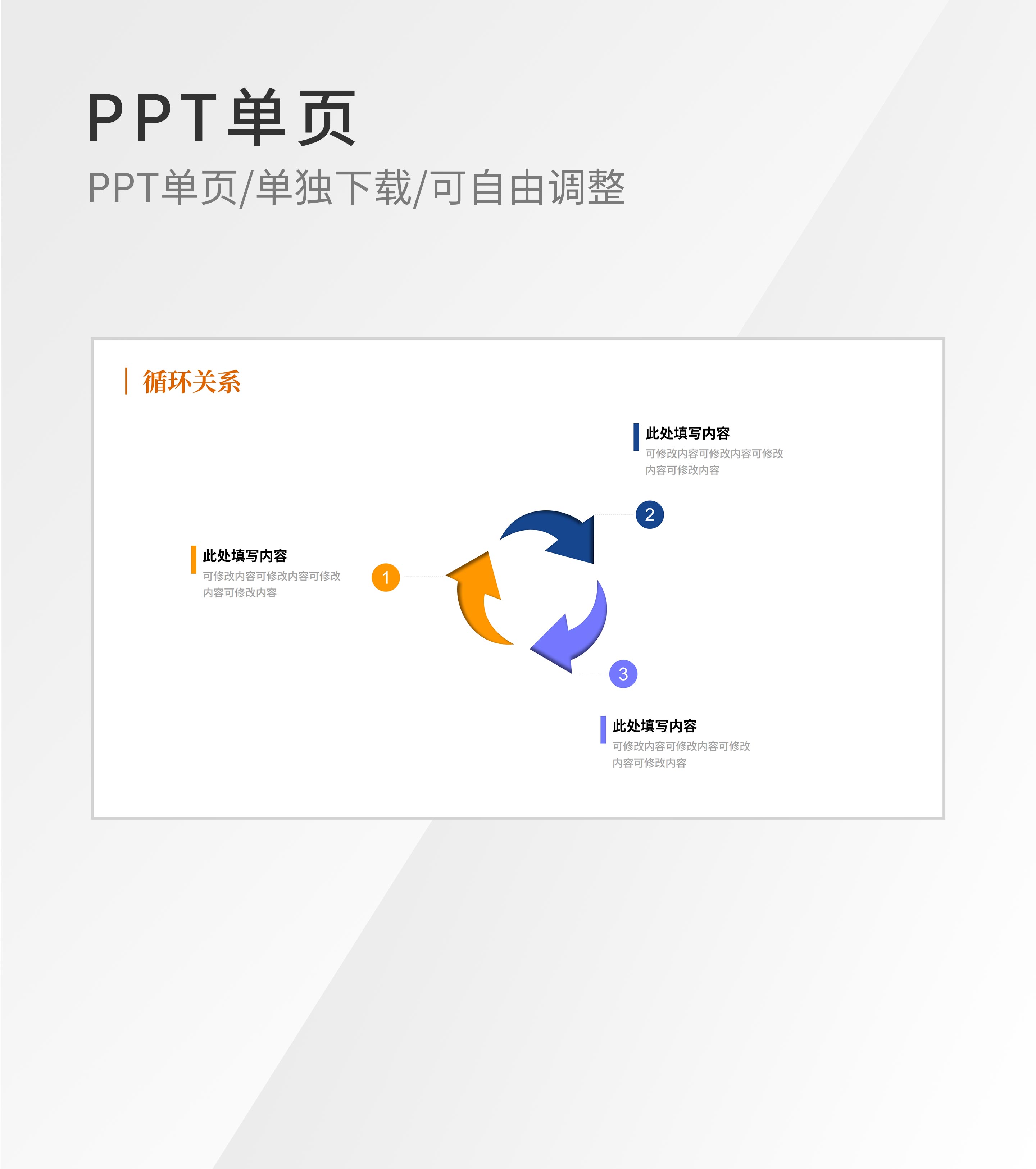 PPT单页

PPT单页/单独下载/可自由调整

循环关系

此处填写内容
可修改内容可修改内容可修改内容可修改内容

2

此处填写内容
可修改内容可修改内容可修改内容可修改内容

1

3

此处填写内容
可修改内容可修改内容可修改内容可修改内容